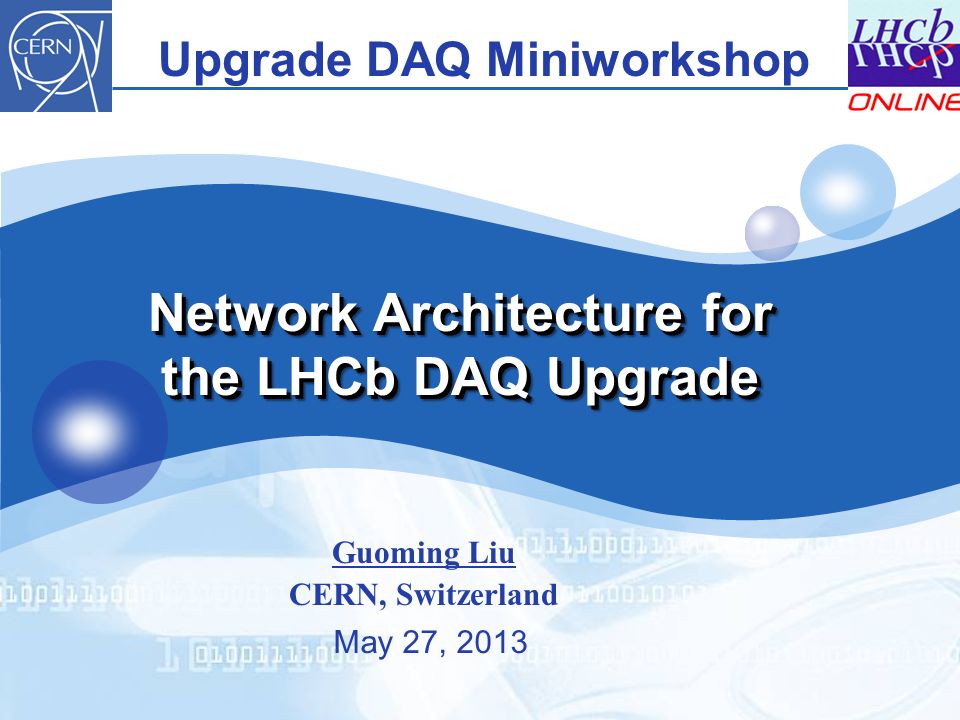 CERN

Upgrade DAQ Miniworkshop

LHCb
ONLINE

Network Architecture for the LHCb DAQ Upgrade

Guoming Liu
CERN, Switzerland
May 27, 2013